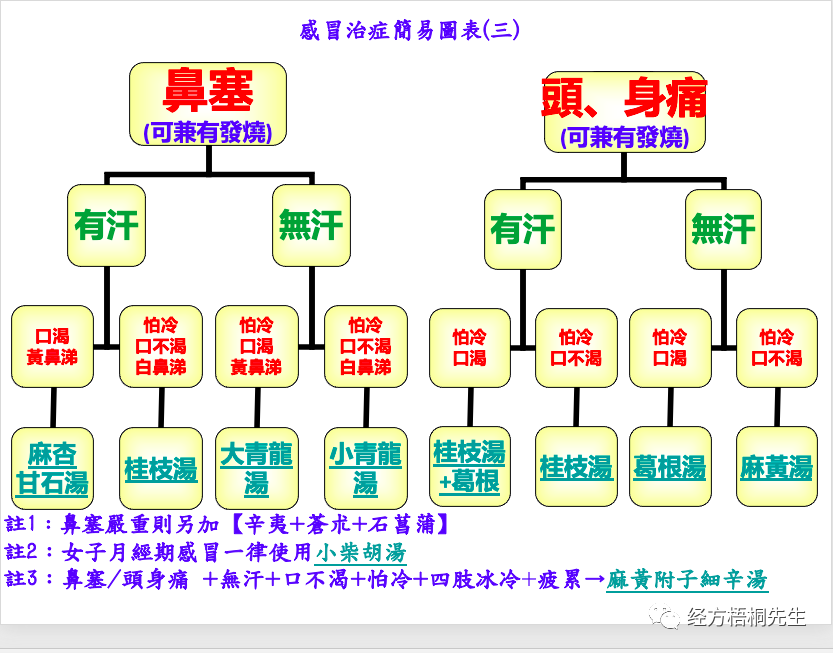 感冒治症簡易圖表(三)

鼻塞
(可兼有發燒)

有汗

無汗

口渴
黃鼻涕

怕冷
口不渴
白鼻涕

怕冷
口渴
黃鼻涕

怕冷
口不渴
白鼻涕

麻杏甘石湯

桂枝湯

大青龍湯

小青龍湯

頭、身痛
(可兼有發燒)

有汗

無汗

怕冷
口渴

怕冷
口不渴

怕冷
口渴

怕冷
口不渴

桂枝湯+葛根

桂枝湯

葛根湯

麻黃湯

註1：鼻塞嚴重則另加【辛夷+蒼朮+石菖蒲】
註2：女子月經期感冒一律使用小柴胡湯
註3：鼻塞/頭身痛 +無汗+口不渴+怕冷+四肢冰冷+疲累→麻黃附子細辛湯

经方梧桐先生